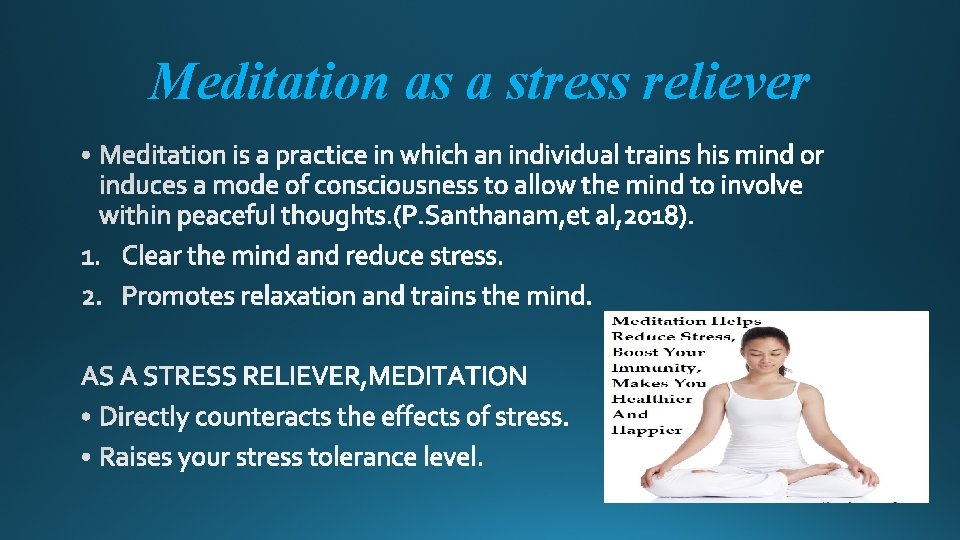 Meditation as a stress reliever

• Meditation is a practice in which an individual trains his mind or induces a mode of consciousness to allow the mind to involve within peaceful thoughts.(P.Santhanam,et al,2018).

1. Clear the mind and reduce stress.
2. Promotes relaxation and trains the mind.

AS A STRESS RELIEVER,MEDITATION

• Directly counteracts the effects of stress.
• Raises your stress tolerance level.

Meditation Helps Reduce Stress, Boost Your Immunity, Makes You Healthier And Happier